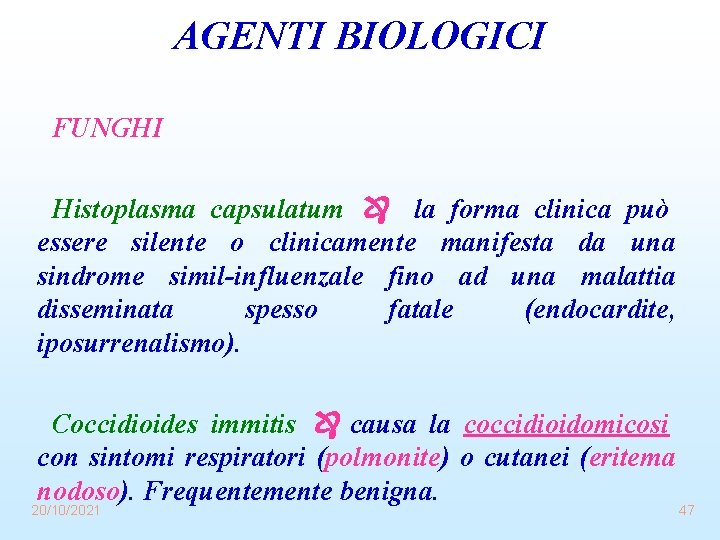 AGENTI BIOLOGICI

FUNGHI

Histoplasma capsulatum la forma clinica può essere silente o clinicamente manifesta da una sindrome simil-influenzale fino ad una malattia disseminata spesso fatale (endocardite, iposurrenalismo).

Coccidioides immitis causa la coccidioidomicosi con sintomi respiratori (polmonite) o cutanei (eritema nodoso). Frequentemente benigna.

20/10/2021

47